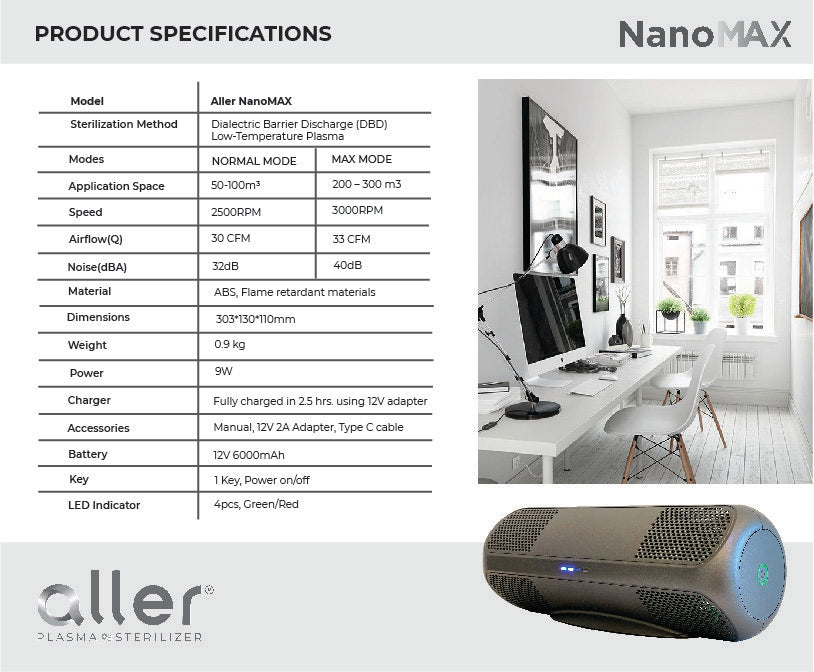 PRODUCT SPECIFICATIONS

NanoMAX

| Model | Aller NanoMAX | |
|---|---|---|
| Sterilization Method | Dialectric Barrier Discharge (DBD) Low-Temperature Plasma | |
| Modes | NORMAL MODE | MAX MODE |
| Application Space | 50-100m³ | 200 – 300 m3 |
| Speed | 2500RPM | 3000RPM |
| Airflow(Q) | 30 CFM | 33 CFM |
| Noise(dBA) | 32dB | 40dB |
| Material | ABS, Flame retardant materials | |
| Dimensions | 303*130*110mm | |
| Weight | 0.9 kg | |
| Power | 9W | |
| Charger | Fully charged in 2.5 hrs. using 12V adapter | |
| Accessories | Manual, 12V 2A Adapter, Type C cable | |
| Battery | 12V 6000mAh | |
| Key | 1 Key, Power on/off | |
| LED Indicator | 4pcs, Green/Red | |

aller®
PLASMA STERILIZER